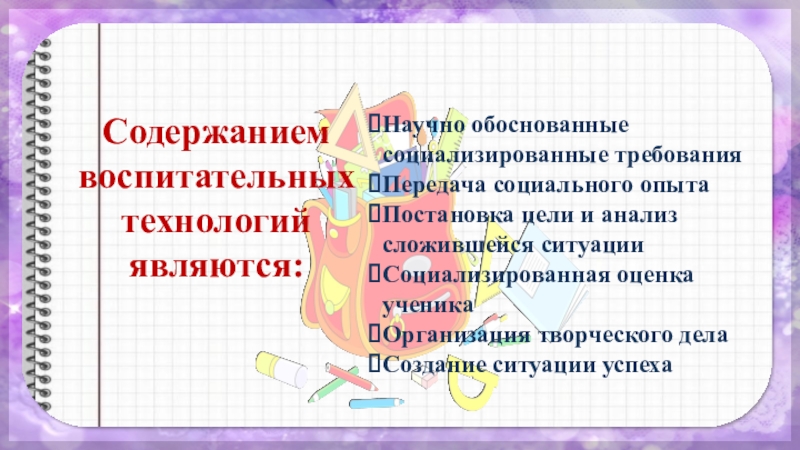 Содержанием воспитательных технологий являются:

Научно обоснованные социализированные требования
Передача социального опыта
Постановка цели и анализ сложившейся ситуации
Социализированная оценка ученика
Организация творческого дела
Создание ситуации успеха